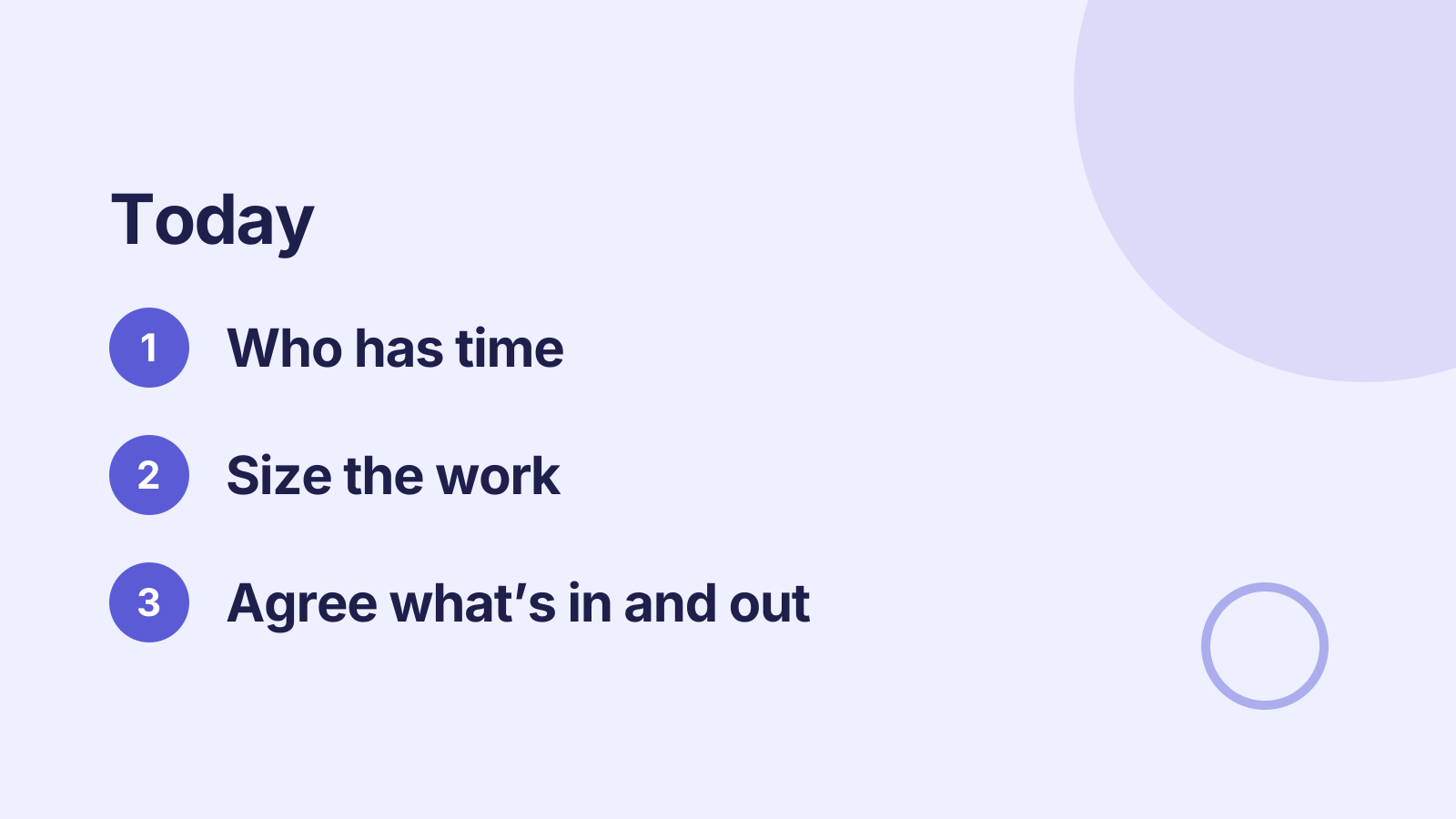 Today

1 Who has time

2 Size the work

3 Agree what's in and out